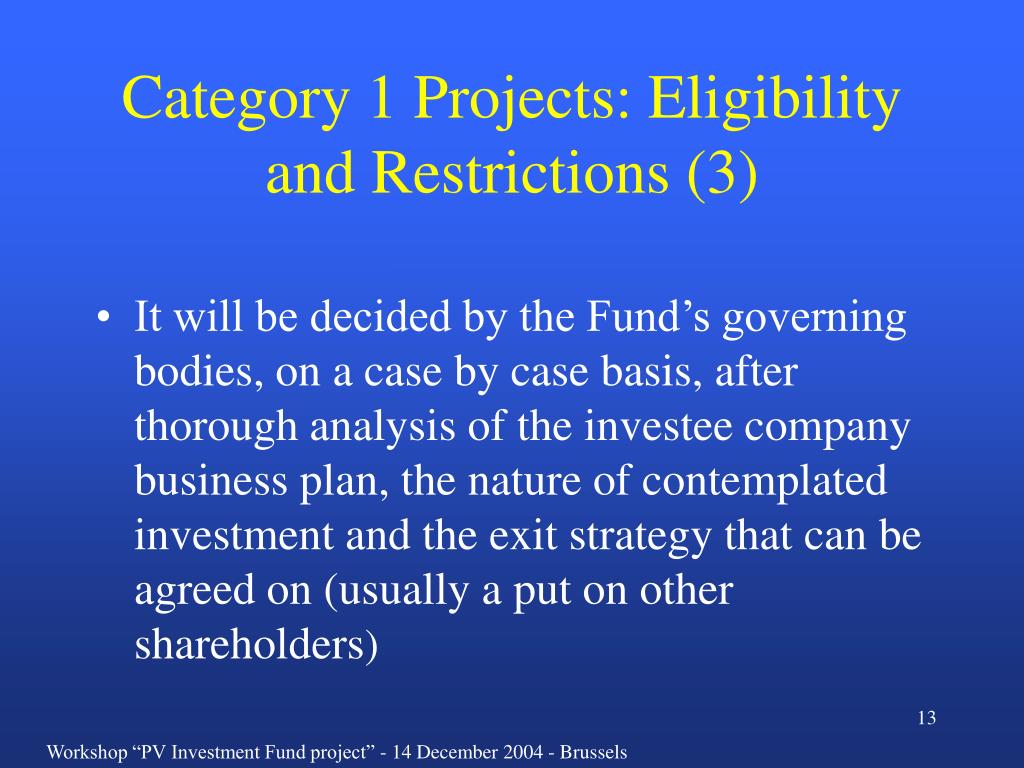 Category 1 Projects: Eligibility and Restrictions (3)

• It will be decided by the Fund’s governing bodies, on a case by case basis, after thorough analysis of the investee company business plan, the nature of contemplated investment and the exit strategy that can be agreed on (usually a put on other shareholders)

13

Workshop “PV Investment Fund project” - 14 December 2004 - Brussels